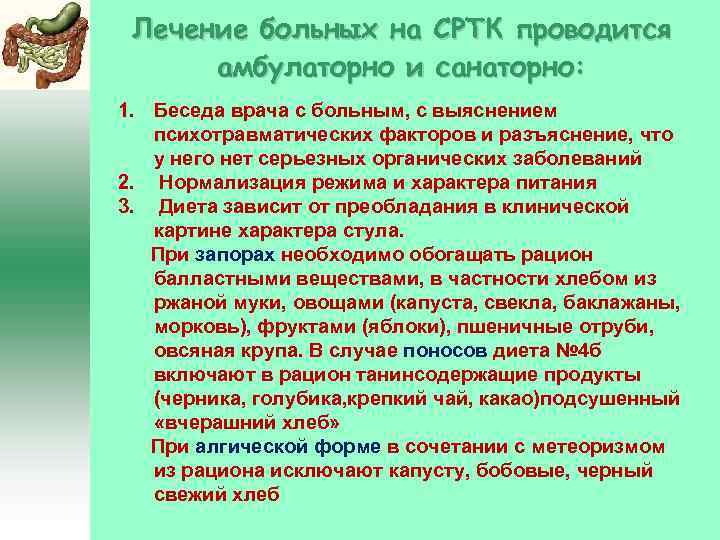 Лечение больных на СРТК проводится амбулаторно и санаторно:

1. Беседа врача с больным, с выяснением психотравматических факторов и разъяснение, что у него нет серьезных органических заболеваний
2. Нормализация режима и характера питания
3. Диета зависит от преобладания в клинической картине характера стула.

При запорах необходимо обогащать рацион балластными веществами, в частности хлебом из ржаной муки, овощами (капуста, свекла, баклажаны, морковь), фруктами (яблоки), пшеничные отруби, овсяная крупа. В случае поносов диета №4б включают в рацион танинсодержащие продукты (черника, голубика,крепкий чай, какао)подсушенный «вчерашний хлеб»

При алгической форме в сочетании с метеоризмом из рациона исключают капусту, бобовые, черный свежий хлеб